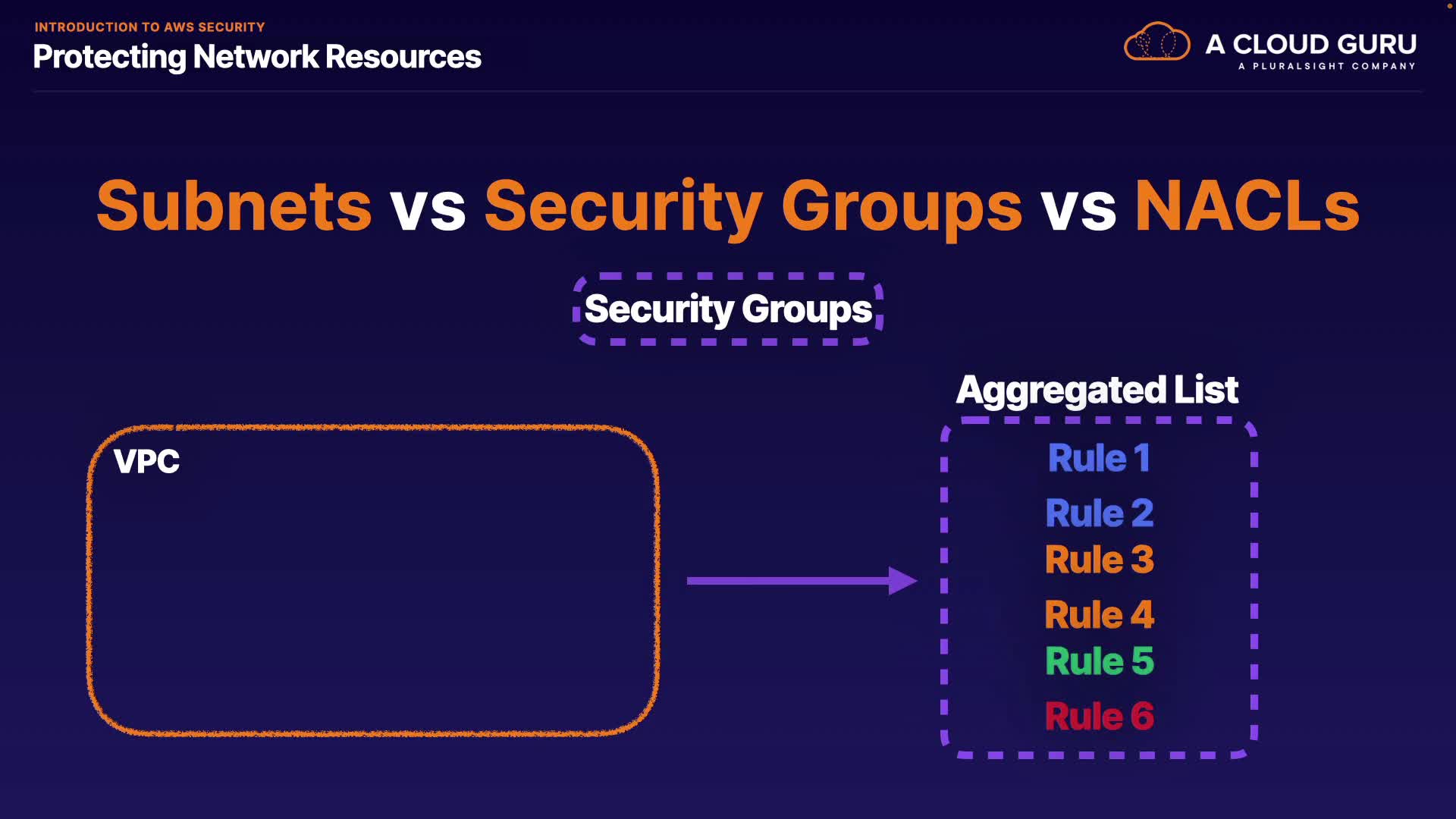 INTRODUCTION TO AWS SECURITY
Protecting Network Resources

A CLOUD GURU
A PLURALSIGHT COMPANY

Subnets vs Security Groups vs NACLs

Security Groups

VPC

Aggregated List

Rule 1
Rule 2
Rule 3
Rule 4
Rule 5
Rule 6